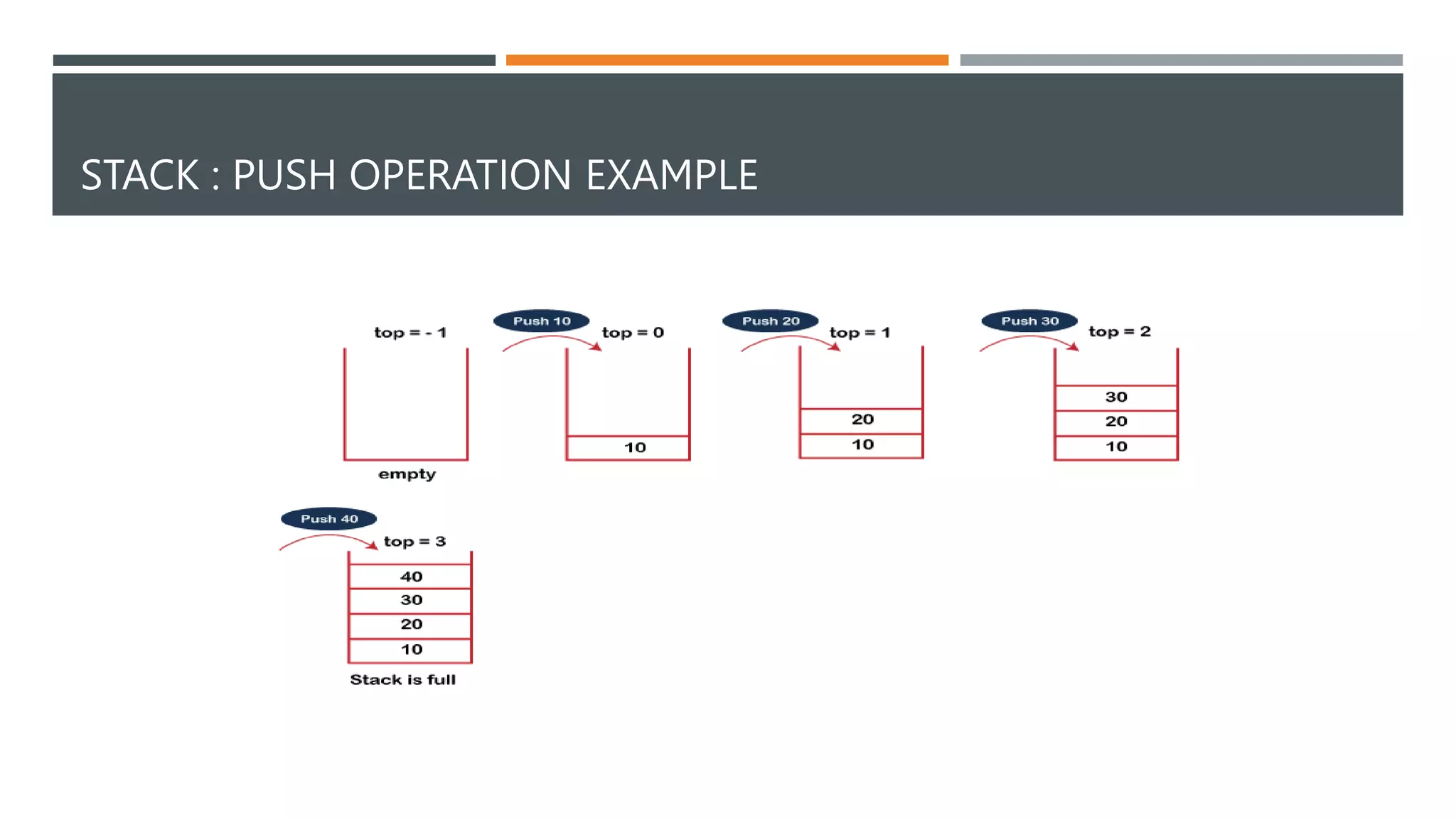 STACK : PUSH OPERATION EXAMPLE

top = - 1

empty

Push 10

top = 0

10

Push 20

top = 1

20

10

Push 30

top = 2

30

20

10

Push 40

top = 3

40

30

20

10

Stack is full